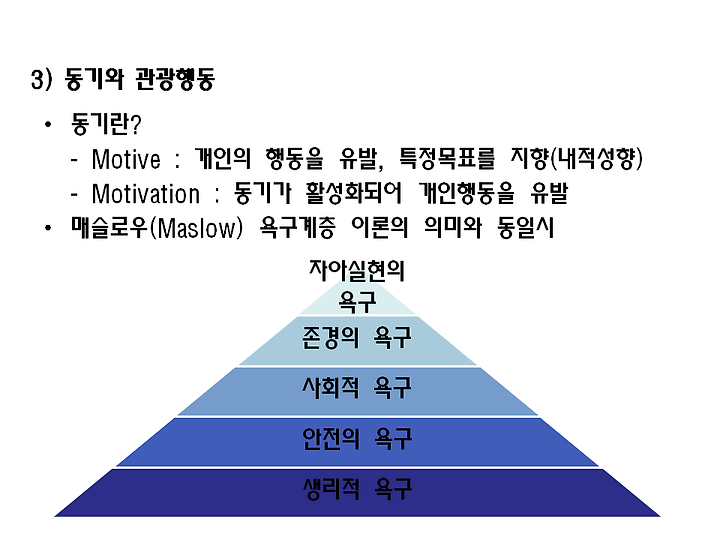 3) 동기와 관광행동

• 동기란?

- Motive : 개인의 행동을 유발, 특정목표를 지향(내적성향)

- Motivation : 동기가 활성화되어 개인행동을 유발

• 매슬로우(Maslow) 욕구계층 이론의 의미와 동일시

자아실현의 욕구

존경의 욕구

사회적 욕구

안전의 욕구

생리적 욕구